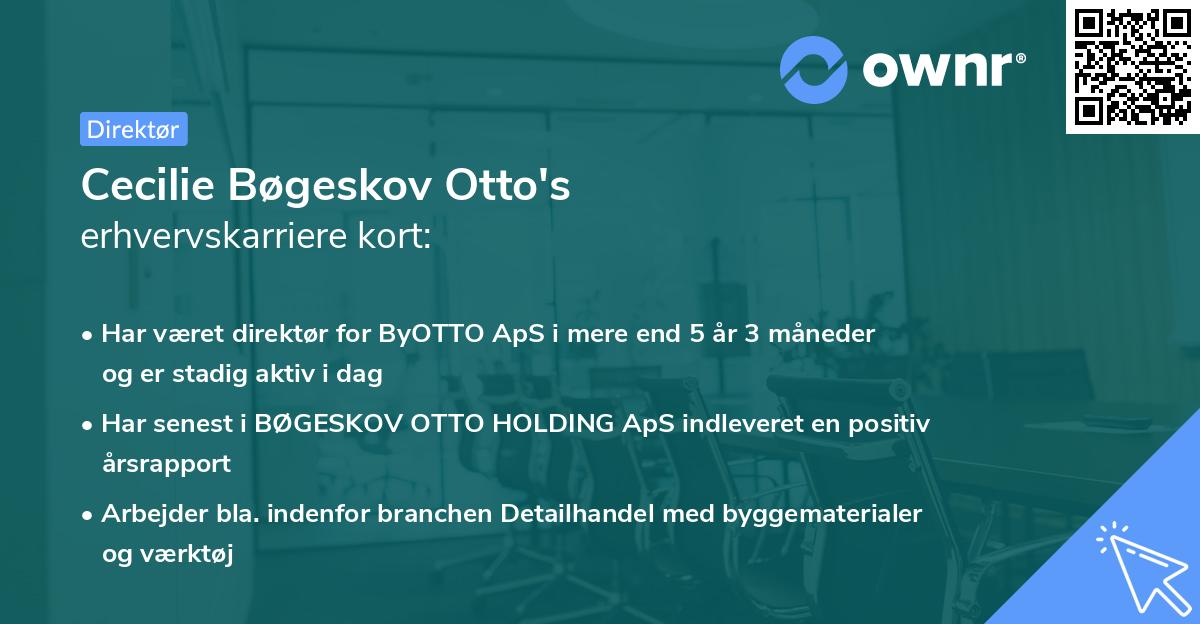 ownr®

Direktør

Cecilie Bøgeskov Otto's
erhvervskarriere kort:

• Har været direktør for ByOTTO ApS i mere end 5 år 3 måneder og er stadig aktiv i dag

• Har senest i BØGESKOV OTTO HOLDING ApS indleveret en positiv årsrapport

• Arbejder bla. indenfor branchen Detailhandel med byggematerialer og værktøj